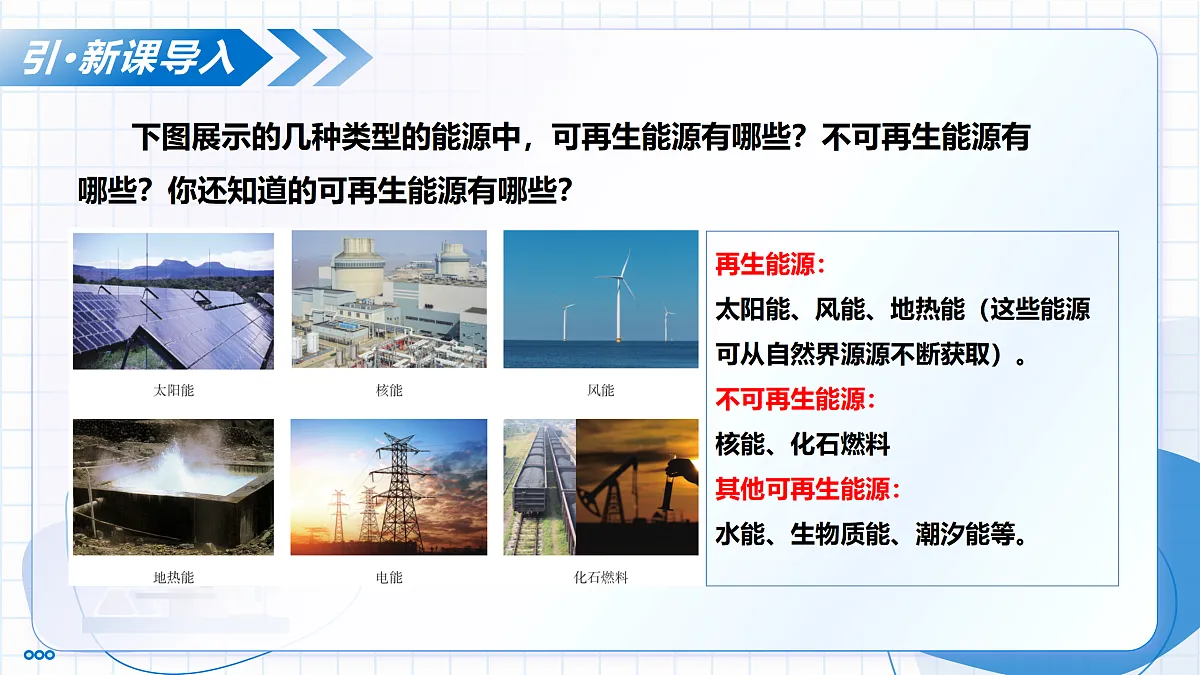 引·新课导入

下图展示的几种类型的能源中，可再生能源有哪些？不可再生能源有哪些？你还知道的可再生能源有哪些？

太阳能

核能

风能

地热能

电能

化石燃料

再生能源：
太阳能、风能、地热能（这些能源可从自然界源源不断获取）。
不可再生能源：
核能、化石燃料
其他可再生能源：
水能、生物质能、潮汐能等。